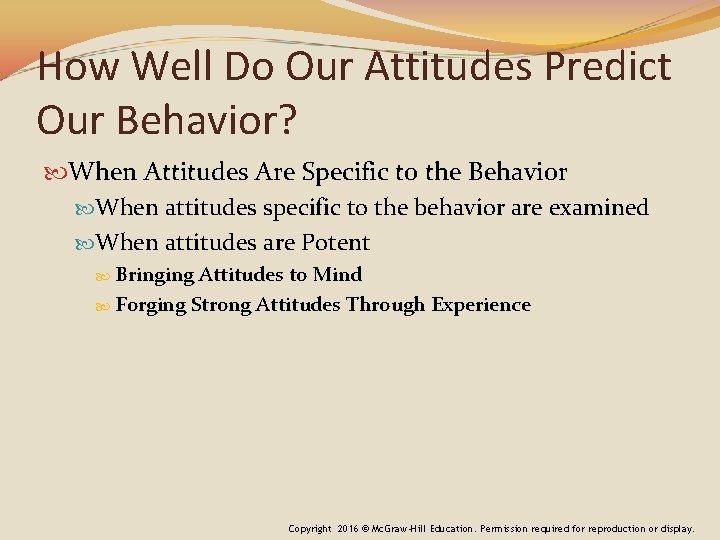 How Well Do Our Attitudes Predict Our Behavior?

When Attitudes Are Specific to the Behavior

When attitudes specific to the behavior are examined

When attitudes are Potent

Bringing Attitudes to Mind

Forging Strong Attitudes Through Experience

Copyright 2016 © McGraw-Hill Education. Permission required for reproduction or display.